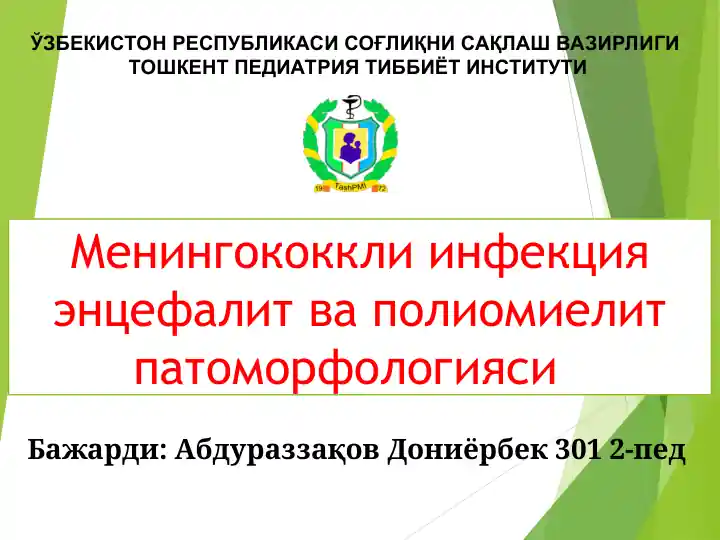 ЎЗБЕКИСТОН РЕСПУБЛИКАСИ СОҒЛИҚНИ САҚЛАШ ВАЗИРЛИГИ
ТОШКЕНТ ПЕДИАТРИЯ ТИББИЁТ ИНСТИТУТИ

19 TashPMI 72

Менингококкли инфекция энцефалит ва полиомиелит патоморфологияси

Бажарди: Абдураззақов Дониёрбек 301 2-пед